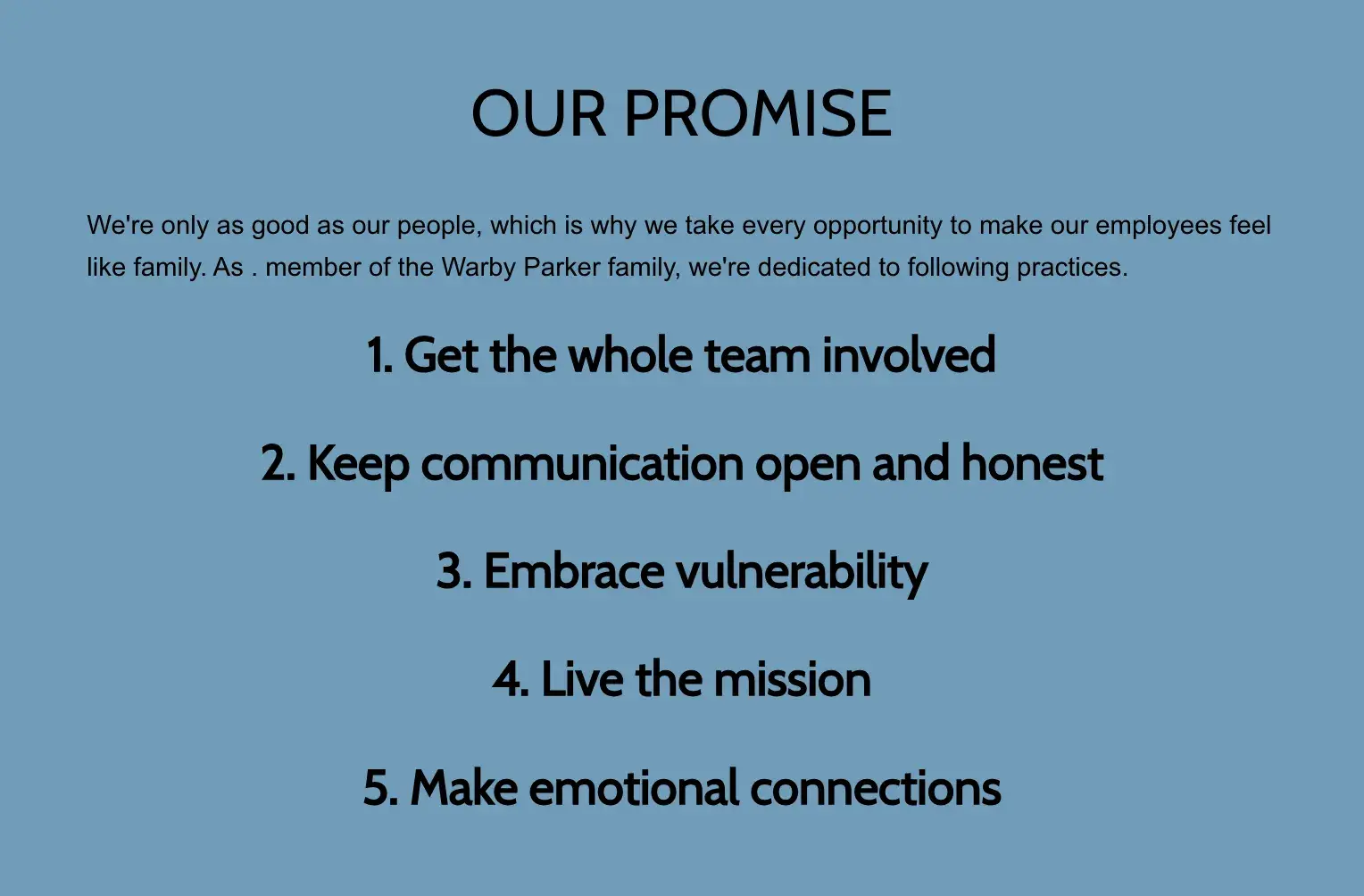 OUR PROMISE

We're only as good as our people, which is why we take every opportunity to make our employees feel like family. As . member of the Warby Parker family, we're dedicated to following practices.

1. Get the whole team involved

2. Keep communication open and honest

3. Embrace vulnerability

4. Live the mission

5. Make emotional connections